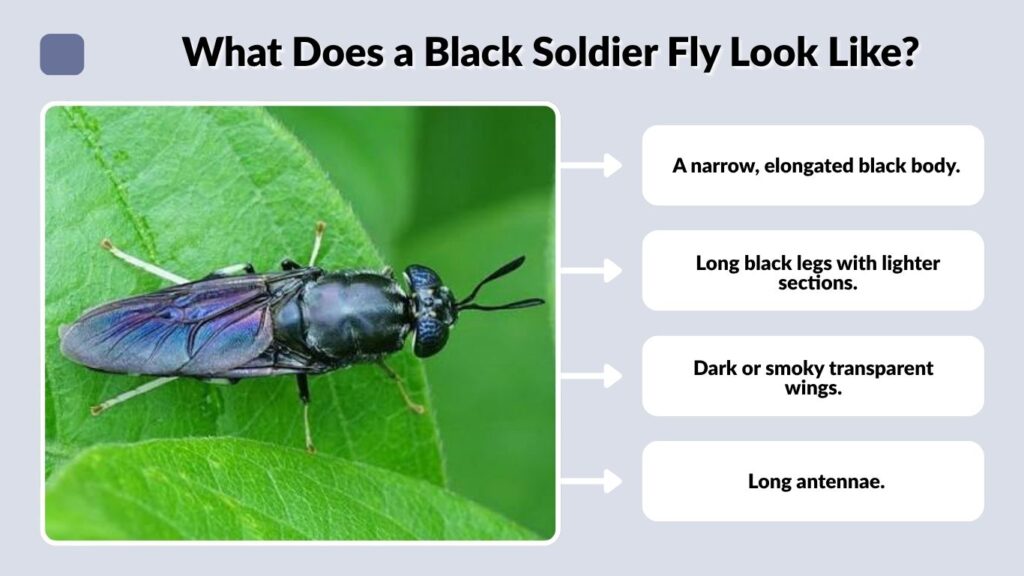 What Does a Black Soldier Fly Look Like?

A narrow, elongated black body.

Long black legs with lighter sections.

Dark or smoky transparent wings.

Long antennae.